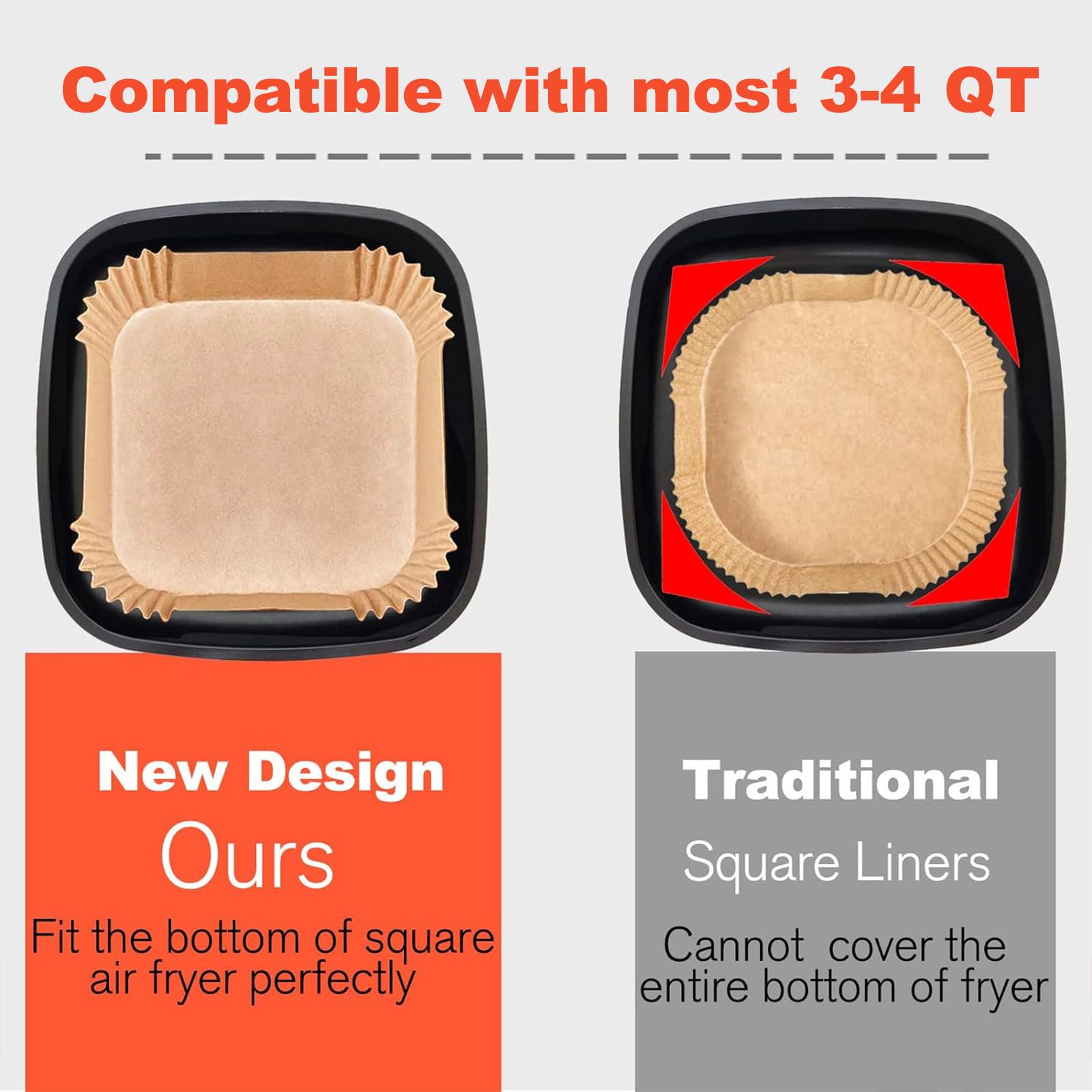 Compatible with most 3-4 QT

New Design
Ours
Fit the bottom of square air fryer perfectly

Traditional
Square Liners
Cannot  cover the entire bottom of fryer